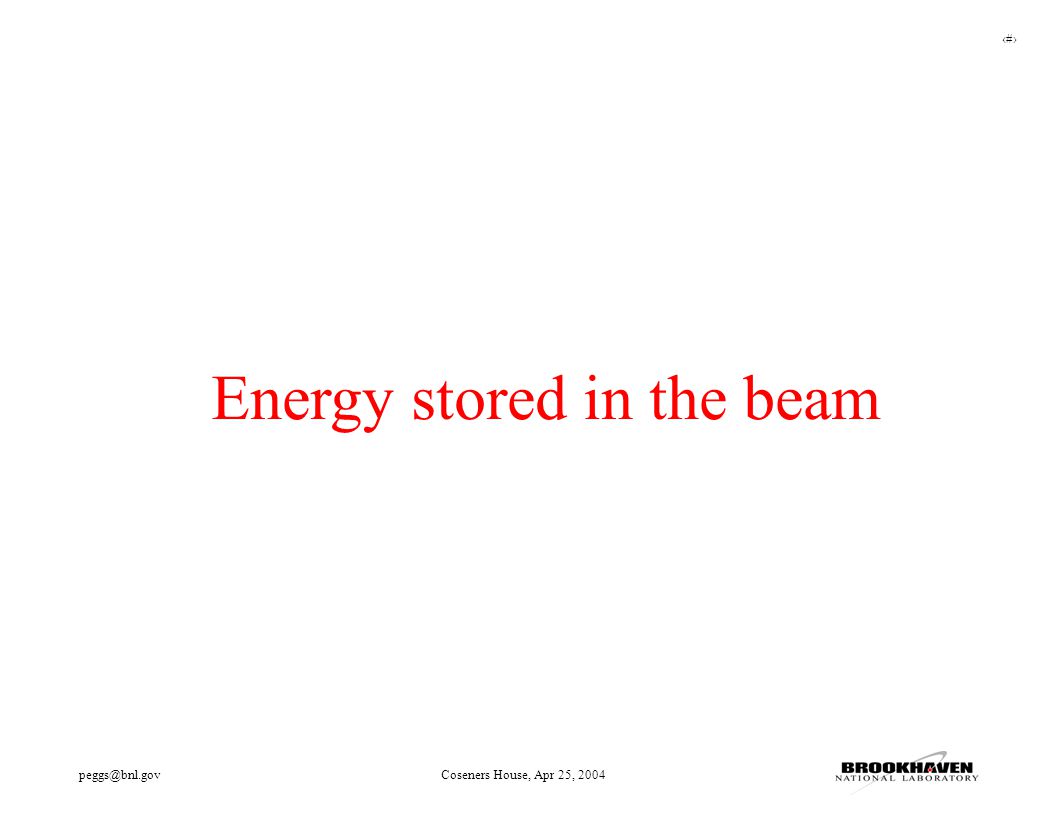 ‹#›

Energy stored in the beam

peggs@bnl.gov

Coseners House, Apr 25, 2004

BROOKHAVEN
NATIONAL LABORATORY